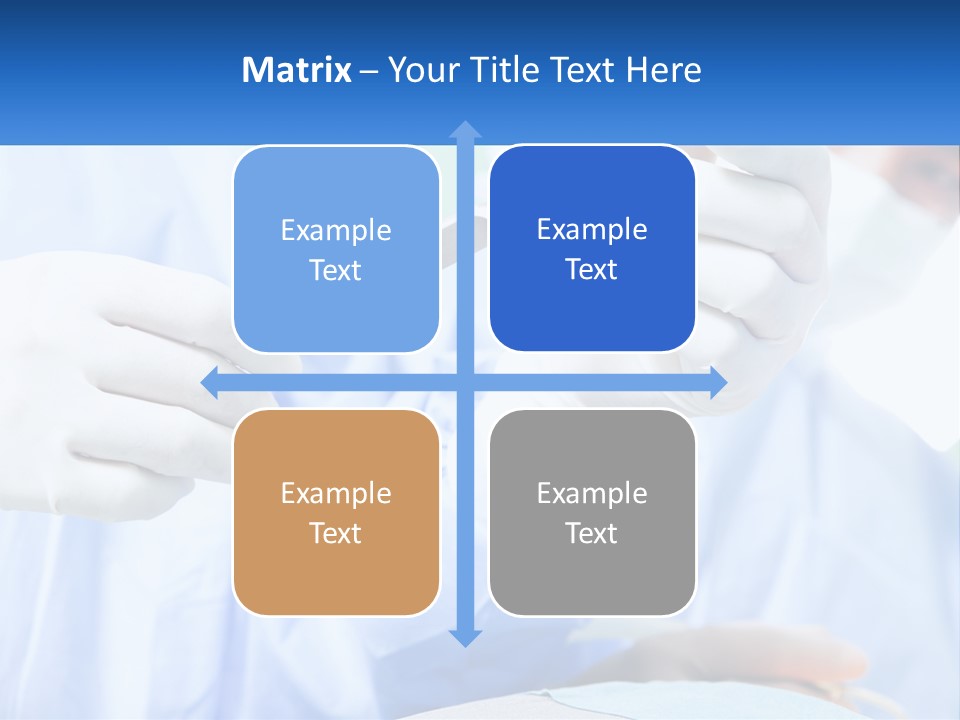 Matrix – Your Title Text Here

Example Text

Example Text

Example Text

Example Text